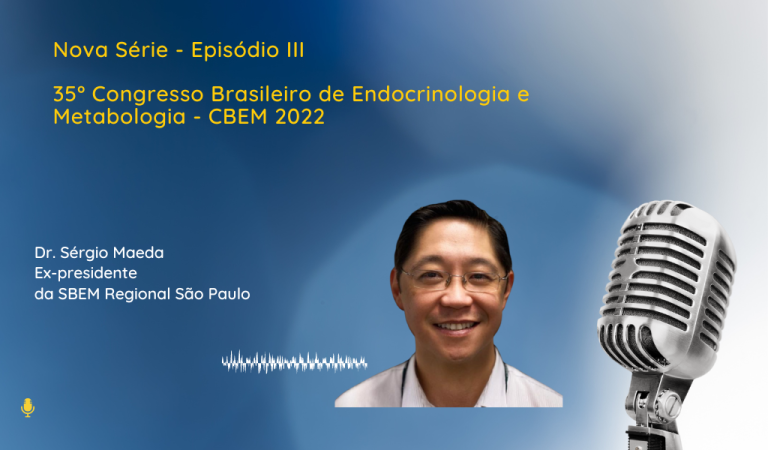 Nova Série - Episódio III

35° Congresso Brasileiro de Endocrinologia e Metabologia - CBEM 2022

Dr. Sérgio Maeda
Ex-presidente
da SBEM Regional São Paulo